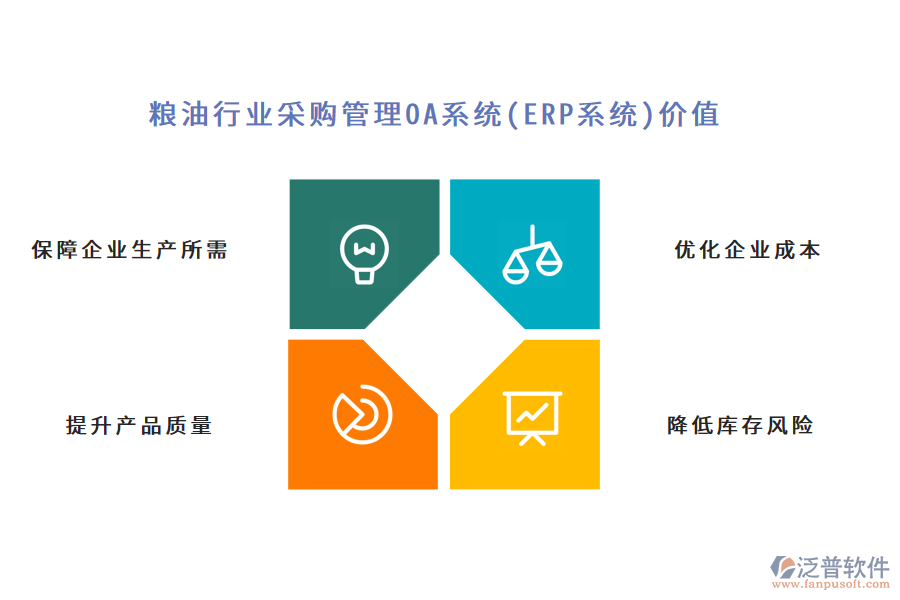 粮油行业采购管理OA系统(ERP系统)价值

保障企业生产所需

优化企业成本

提升产品质量

降低库存风险

泛普软件
www.fanpusoft.com